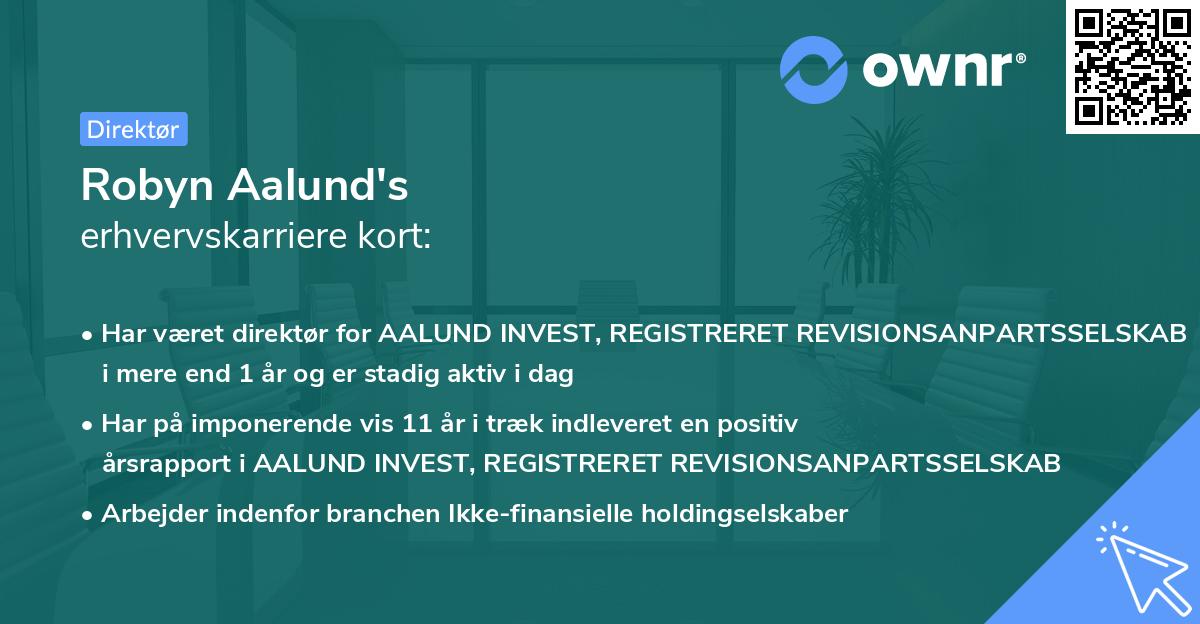 ownr®

Direktør

Robyn Aalund's
erhvervskarriere kort:

• Har været direktør for AALUND INVEST, REGISTRERET REVISIONSANPARTSSELSKAB i mere end 1 år og er stadig aktiv i dag

• Har på imponerende vis 11 år i træk indleveret en positiv årsrapport i AALUND INVEST, REGISTRERET REVISIONSANPARTSSELSKAB

• Arbejder indenfor branchen Ikke-finansielle holdingselskaber